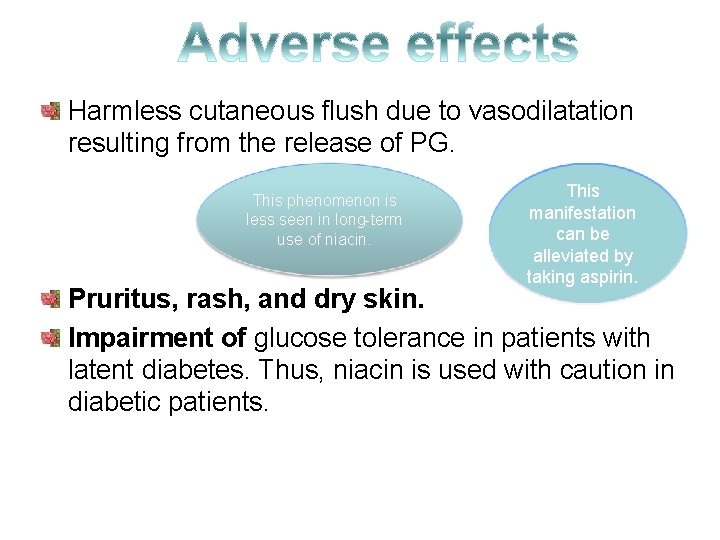 Adverse effects

Harmless cutaneous flush due to vasodilatation resulting from the release of PG.

This phenomenon is less seen in long-term use of niacin.

This manifestation can be alleviated by taking aspirin.

Pruritus, rash, and dry skin.

Impairment of glucose tolerance in patients with latent diabetes. Thus, niacin is used with caution in diabetic patients.